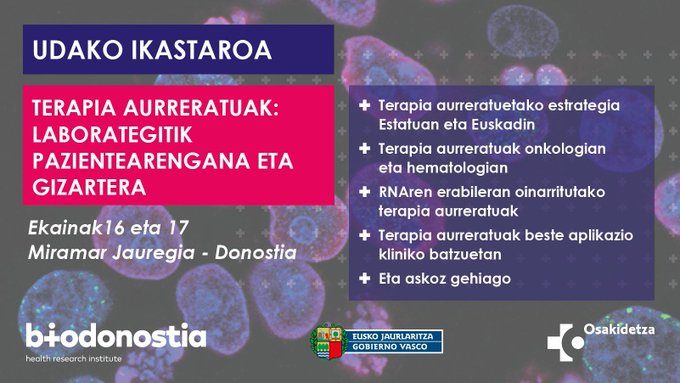 UDAKO IKASTAROA

TERAPIA AURRERATUAK: LABORATEGITIK PAZIENTEARENGANA ETA GIZARTERA

Ekainak16 eta 17
Miramar Jauregia - Donostia

+ Terapia aurreratuetako estrategia Estatuan eta Euskadin
+ Terapia aurreratuak onkologian eta hematologian
+ RNAren erabileran oinarritutako terapia aurreratuak
+ Terapia aurreratuak beste aplikazio kliniko batzuetan
+ Eta askoz gehiago

biodonostia
health research institute

EUSKO JAURLARITZA
GOBIERNO VASCO

Osakidetza